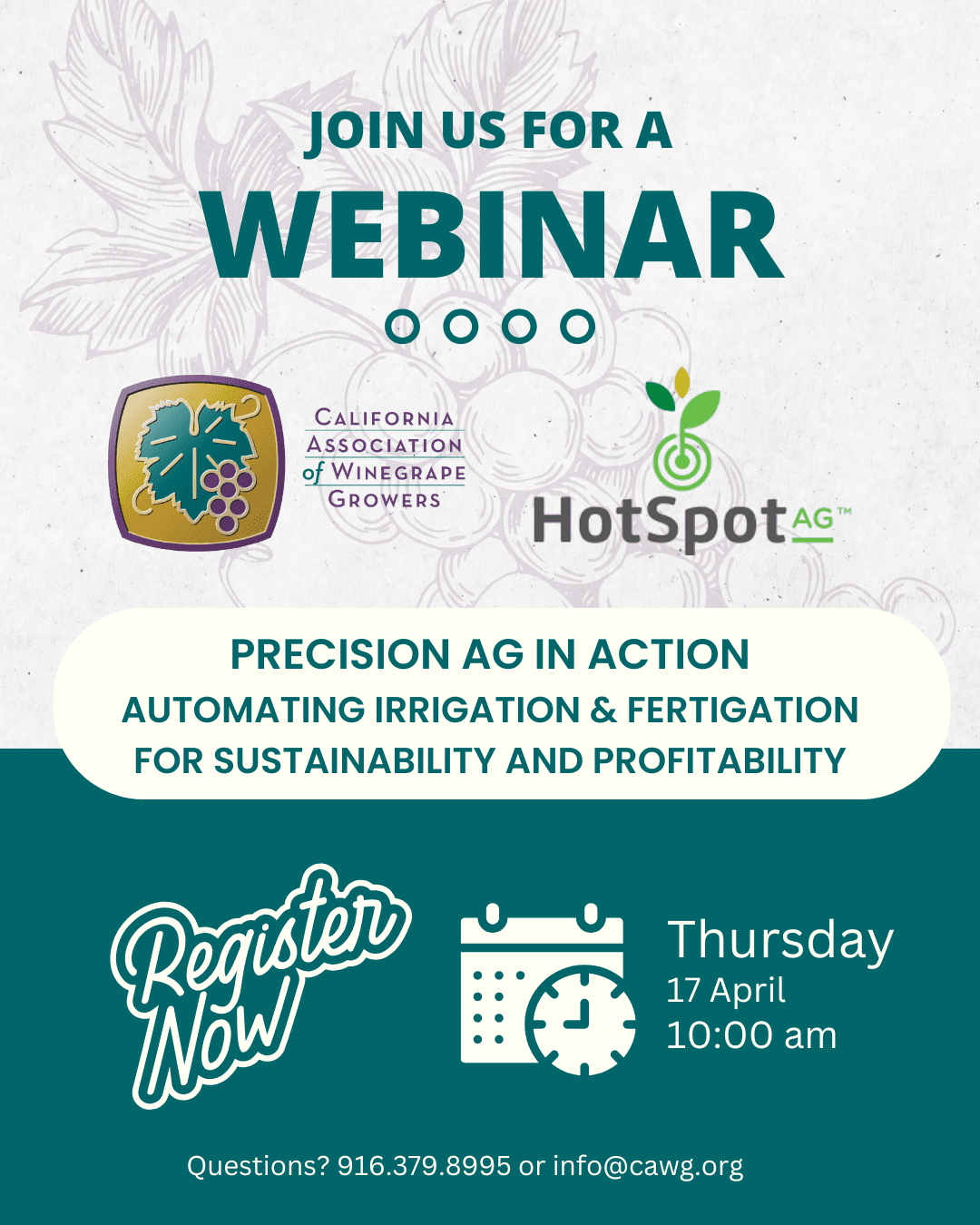 JOIN US FOR A
WEBINAR

CALIFORNIA ASSOCIATION of WINEGRAPE GROWERS

HotSpot AG™

PRECISION AG IN ACTION
AUTOMATING IRRIGATION & FERTIGATION FOR SUSTAINABILITY AND PROFITABILITY

Register Now

Thursday
17 April
10:00 am

Questions? 916.379.8995 or info@cawg.org